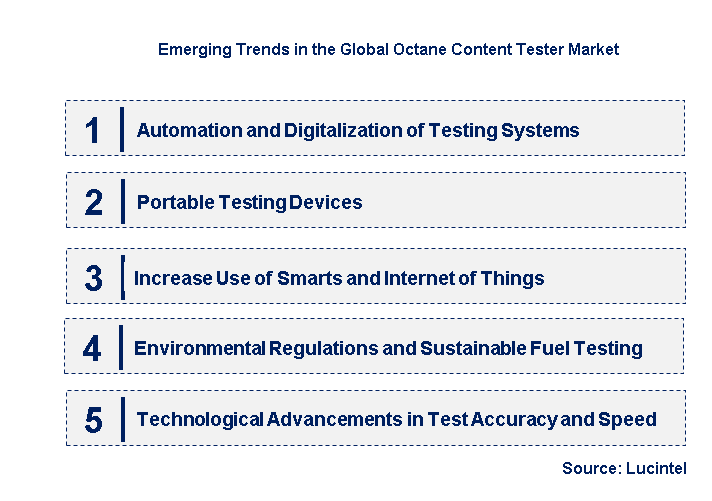 Emerging Trends in the Global Octane Content Tester Market

1 Automation and Digitalization of Testing Systems

2 Portable Testing Devices

3 Increase Use of Smarts and Internet of Things

4 Environmental Regulations and Sustainable Fuel Testing

5 Technological Advancements in Test Accuracy and Speed

Source: Lucintel